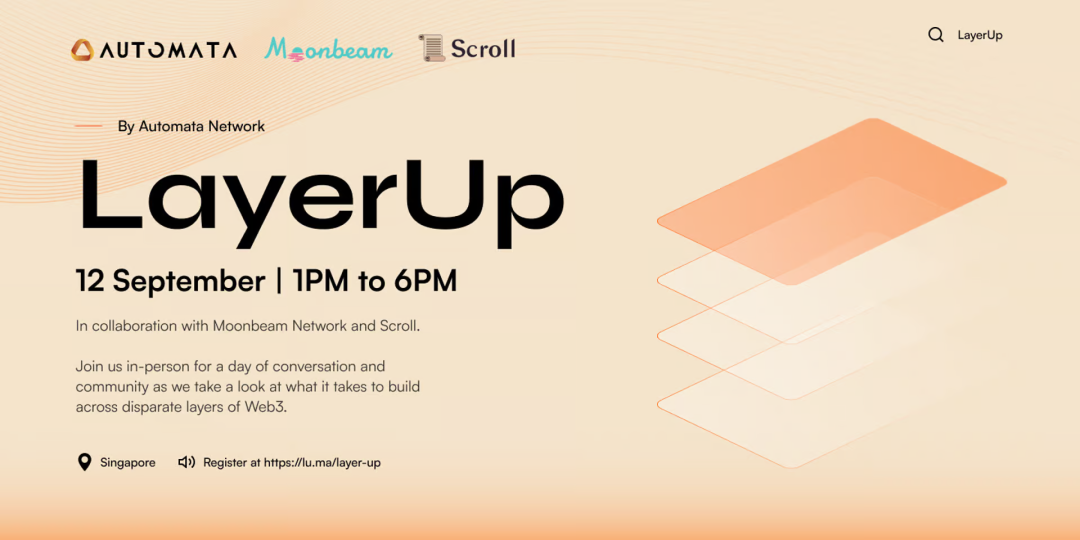 AUTOMATA Moonbeam Scroll

LayerUp

By Automata Network

LayerUp

12 September | 1PM to 6PM

In collaboration with Moonbeam Network and Scroll.

Join us in-person for a day of conversation and community as we take a look at what it takes to build across disparate layers of Web3.

Singapore Register at https://lu.ma/layer-up